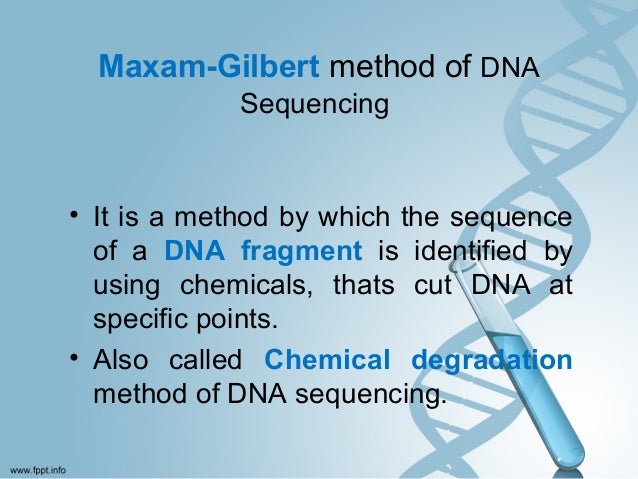 Maxam-Gilbert method of DNA Sequencing

• It is a method by which the sequence of a DNA fragment is identified by using chemicals, thats cut DNA at specific points.

• Also called Chemical degradation method of DNA sequencing.

www.fppt.info